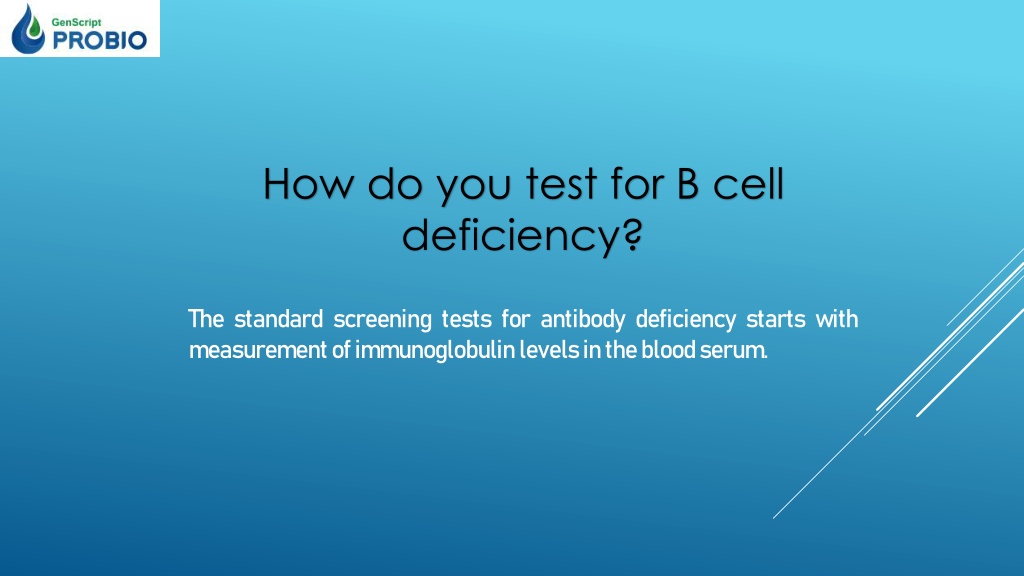 GenScript
PROBIO

How do you test for B cell deficiency?

The standard screening tests for antibody deficiency starts with measurement of immunoglobulin levels in the blood serum.